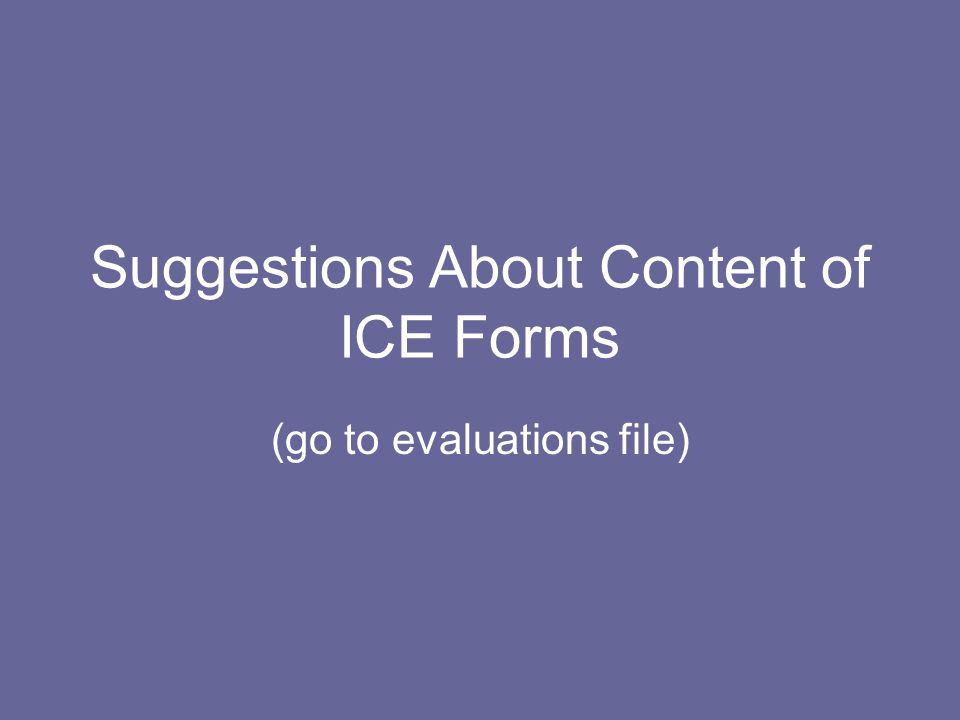 Suggestions About Content of ICE Forms

(go to evaluations file)